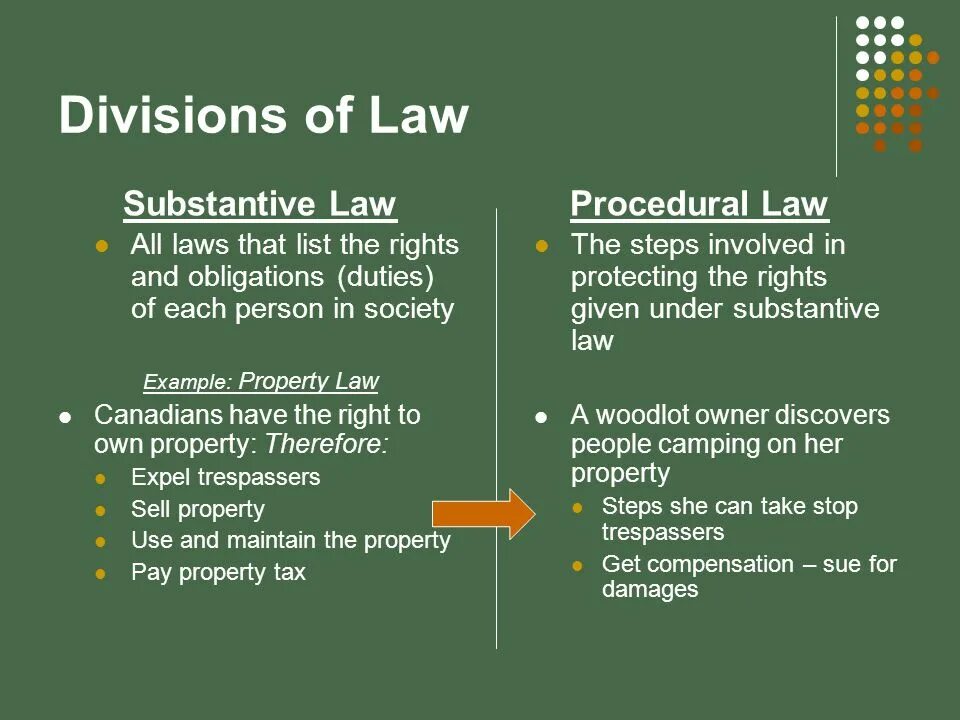 Divisions of Law

Substantive Law

- All laws that list the rights and obligations (duties) of each person in society

Example: Property Law

- Canadians have the right to own property: Therefore:
  - Expel trespassers
  - Sell property
  - Use and maintain the property
  - Pay property tax

Procedural Law

- The steps involved in protecting the rights given under substantive law

- A woodlot owner discovers people camping on her property
  - Steps she can take stop trespassers
  - Get compensation – sue for damages